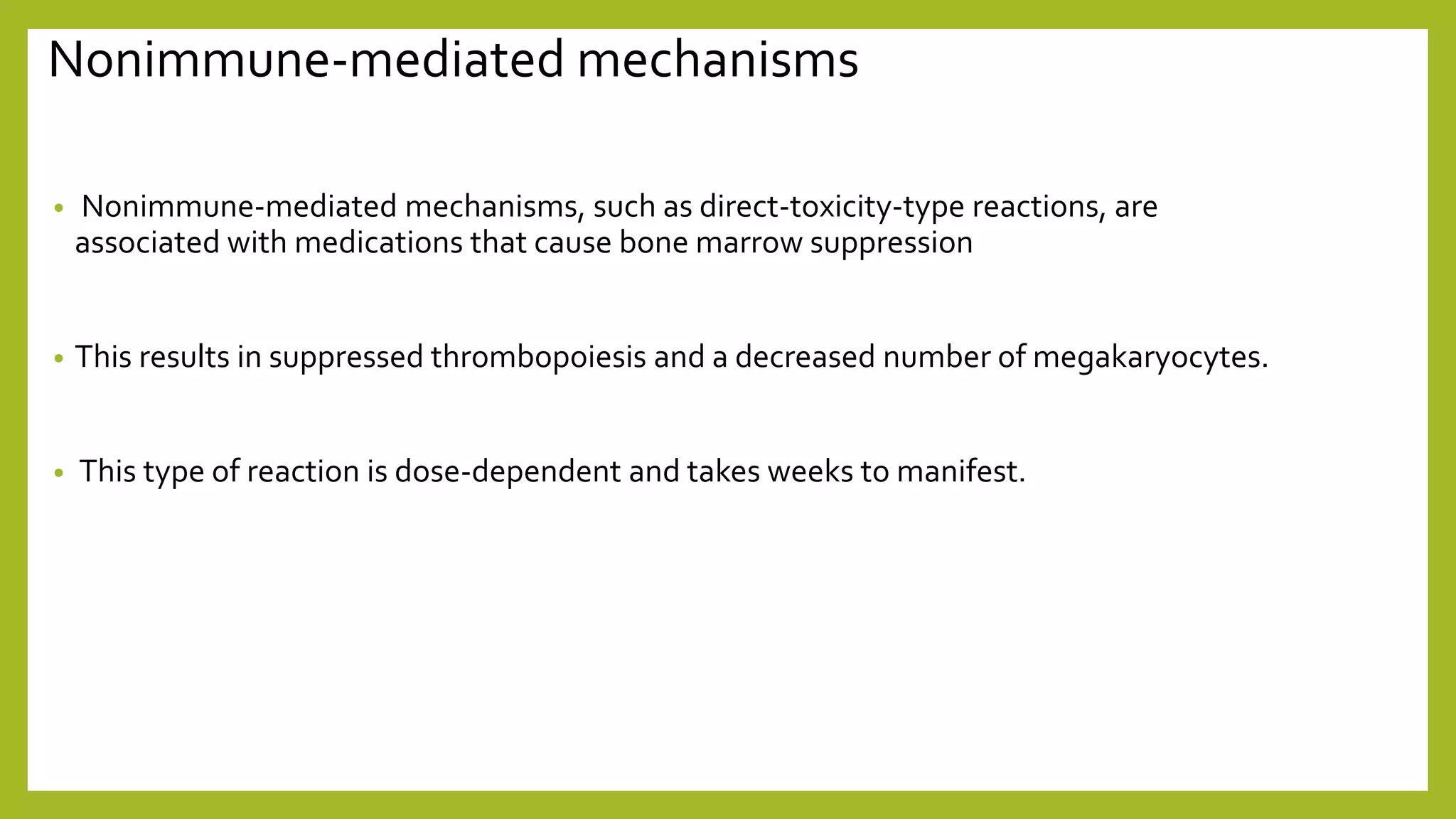 Nonimmune-mediated mechanisms

• Nonimmune-mediated mechanisms, such as direct-toxicity-type reactions, are associated with medications that cause bone marrow suppression

• This results in suppressed thrombopoiesis and a decreased number of megakaryocytes.

• This type of reaction is dose-dependent and takes weeks to manifest.